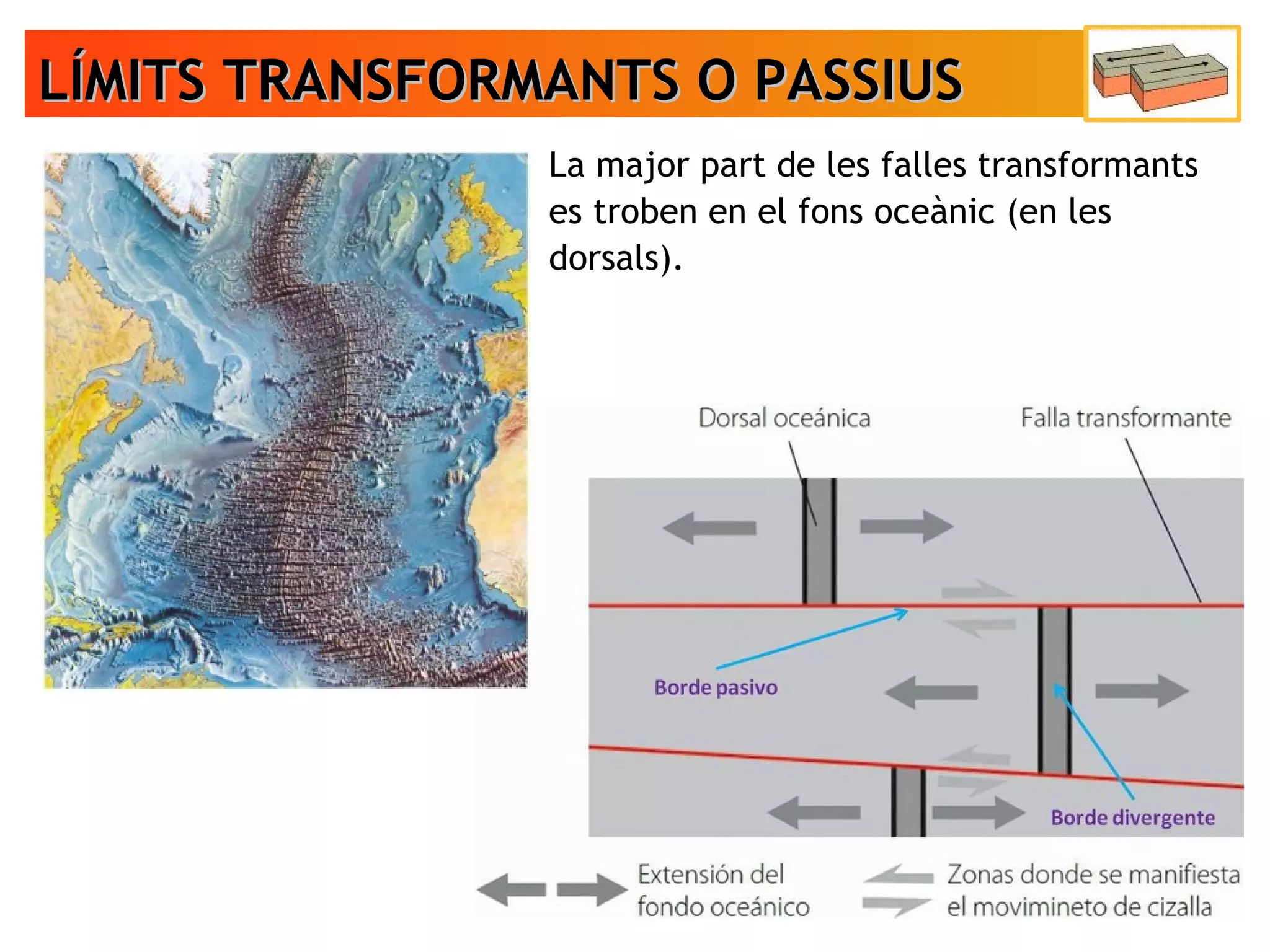 LÍMITS TRANSFORMANTS O PASSIUS

La major part de les falles transformants es troben en el fons oceànic (en les dorsals).

Dorsal oceánica

Falla transformante

Borde pasivo

Borde divergente

Extensión del fondo oceánico

Zonas donde se manifiesta el movimineto de cizalla